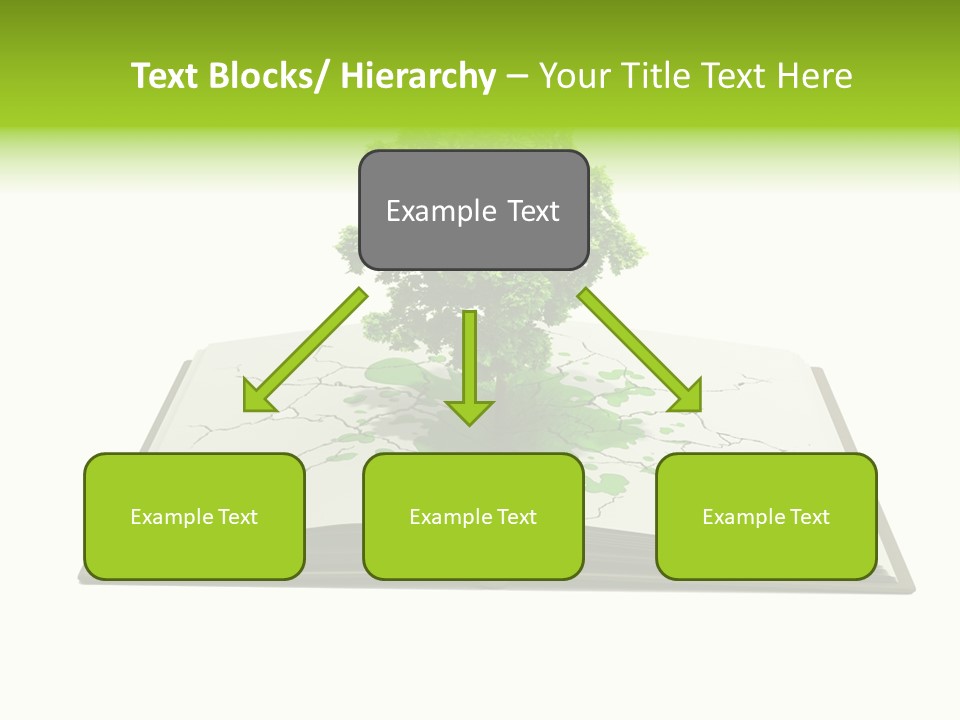 Text Blocks/ Hierarchy – Your Title Text Here

Example Text

Example Text

Example Text

Example Text